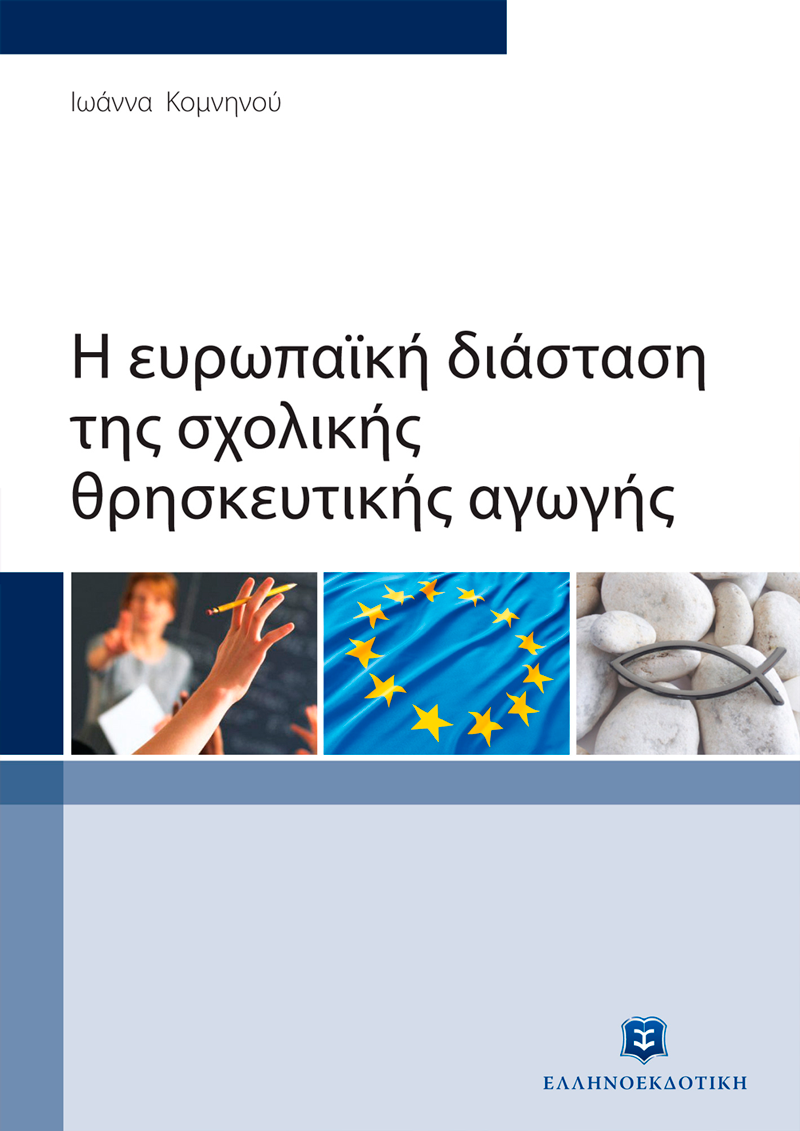 Ιωάννα Κομνηνού

Η ευρωπαϊκή διάσταση της σχολικής θρησκευτικής αγωγής

ΕΛΛΗΝΟΕΚΔΟΤΙΚΗ